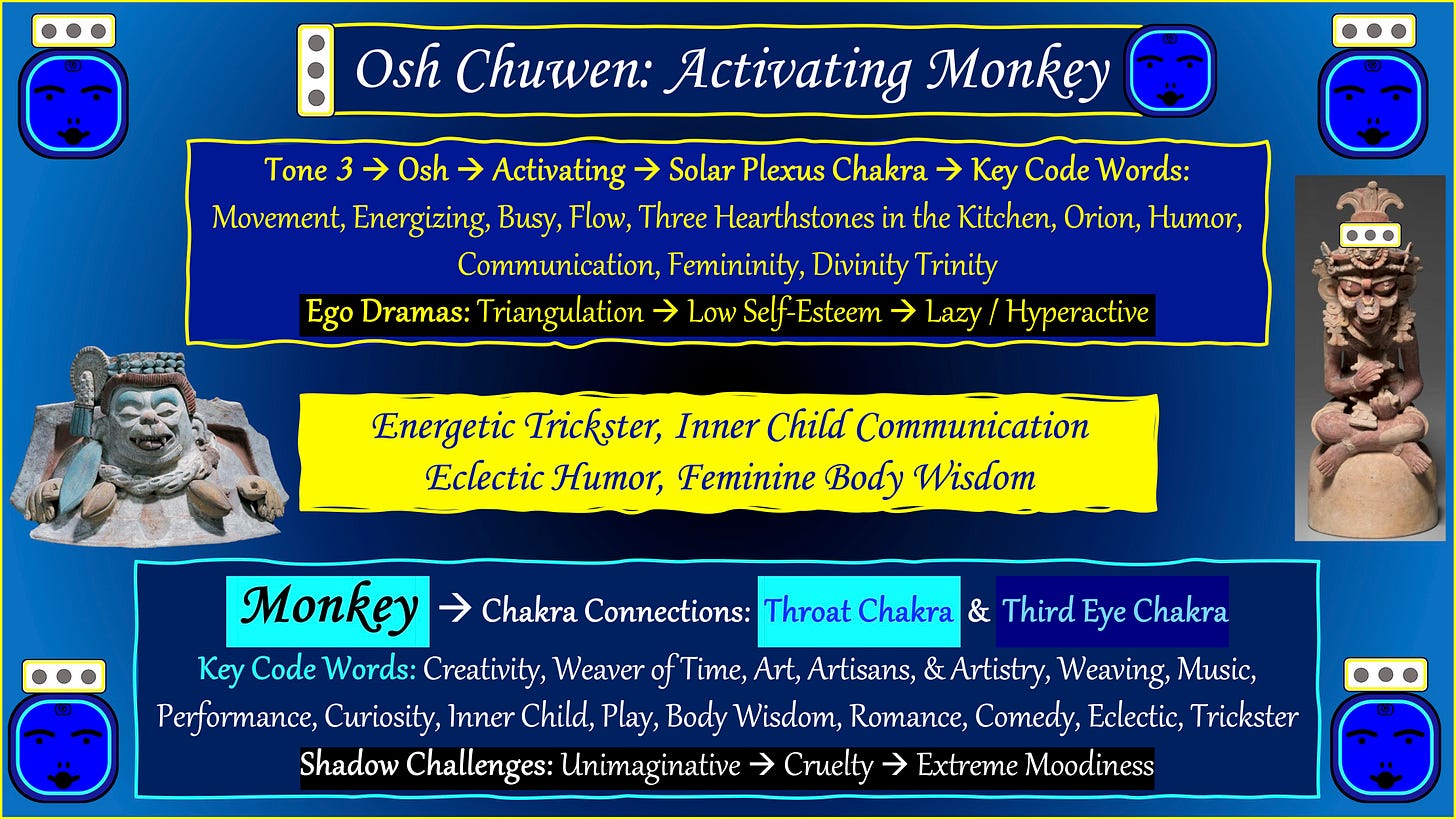 Osh Chuwen: Activating Monkey

Tone 3 → Osh → Activating → Solar Plexus Chakra → Key Code Words: Movement, Energizing, Busy, Flow, Three Hearthstones in the Kitchen, Orion, Humor, Communication, Femininity, Divinity Trinity

Ego Dramas: Triangulation → Low Self-Esteem → Lazy / Hyperactive

Energetic Trickster, Inner Child Communication
Eclectic Humor, Feminine Body Wisdom

Monkey → Chakra Connections: Throat Chakra & Third Eye Chakra

Key Code Words: Creativity, Weaver of Time, Art, Artisans, & Artistry, Weaving, Music, Performance, Curiosity, Inner Child, Play, Body Wisdom, Romance, Comedy, Eclectic, Trickster

Shadow Challenges: Unimaginative → Cruelty → Extreme Moodiness